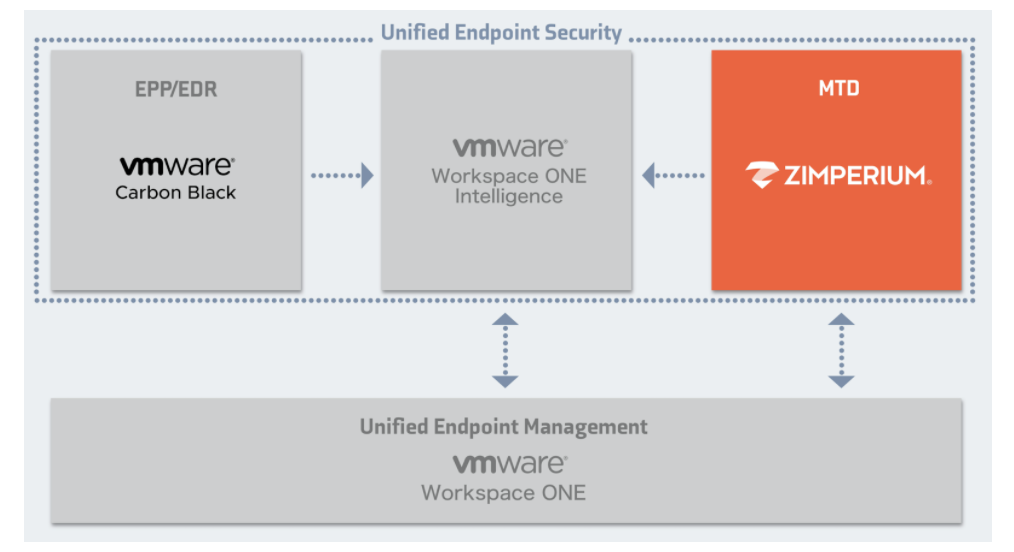 Unified Endpoint Security

EPP/EDR

vmware
Carbon Black

vmware
Workspace ONE
Intelligence

MTD

ZIMPERIUM.

Unified Endpoint Management

vmware
Workspace ONE